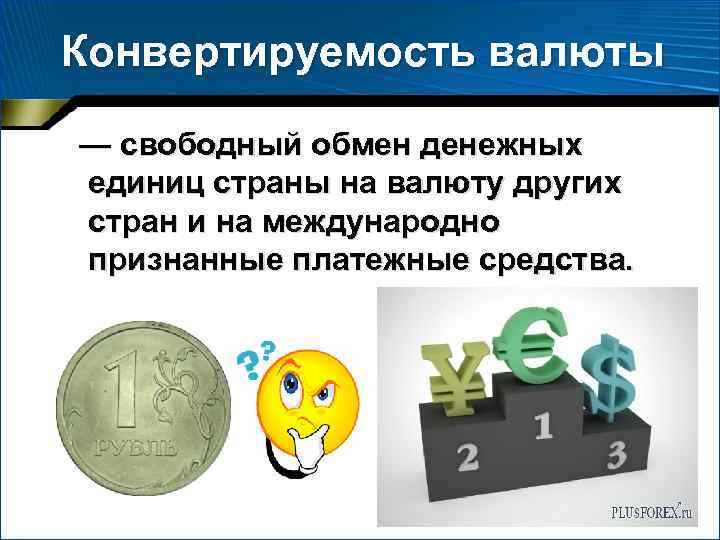 Конвертируемость валюты

— свободный обмен денежных единиц страны на валюту других стран и на международно признанные платежные средства.

1
РУБЛЬ

??

¥ € $
2 1 3

PLUSFOREX.ru